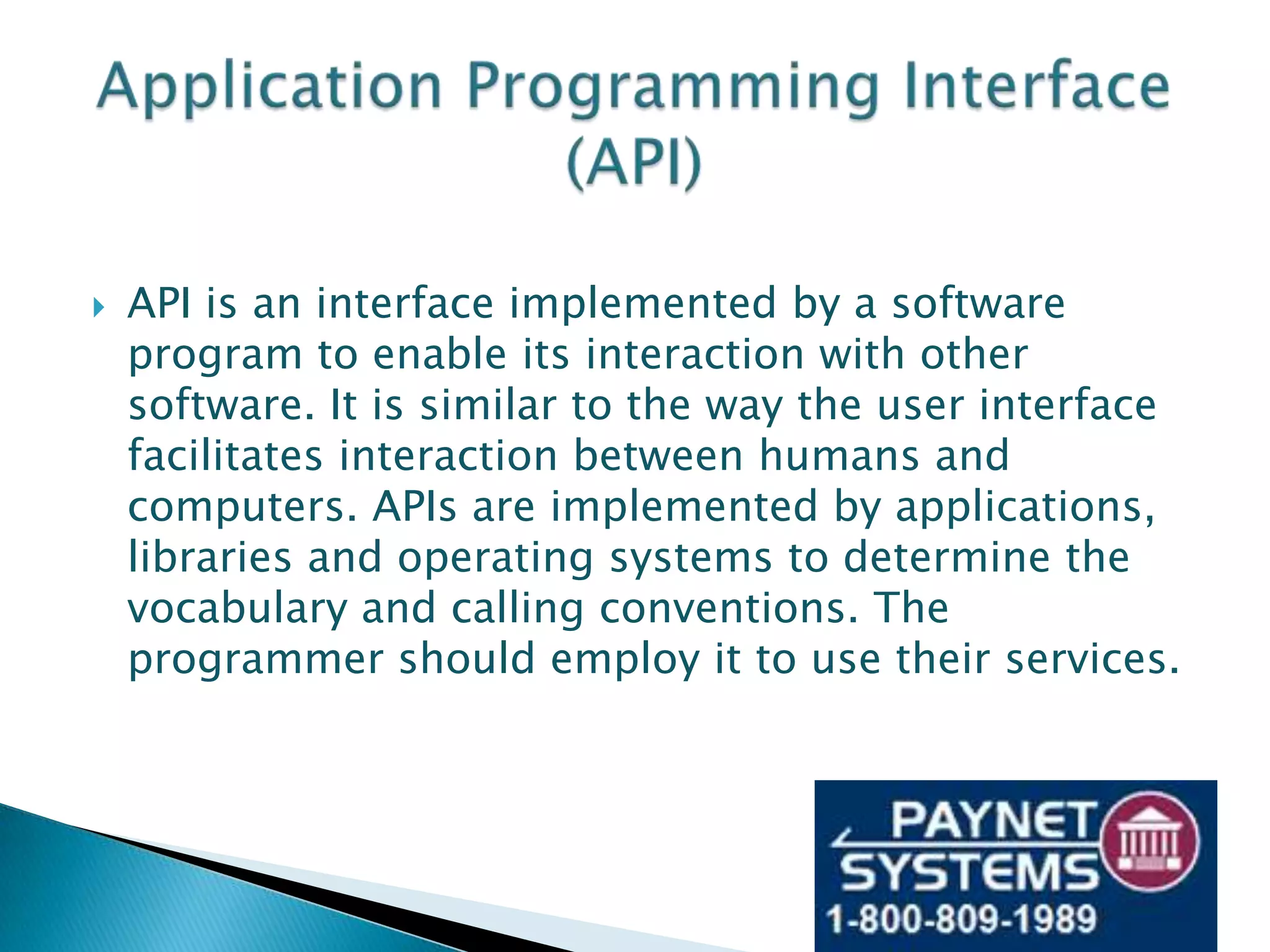 Application Programming Interface (API)

API is an interface implemented by a software program to enable its interaction with other software. It is similar to the way the user interface facilitates interaction between humans and computers. APIs are implemented by applications, libraries and operating systems to determine the vocabulary and calling conventions. The programmer should employ it to use their services.

PAYNET SYSTEMS
1-800-809-1989